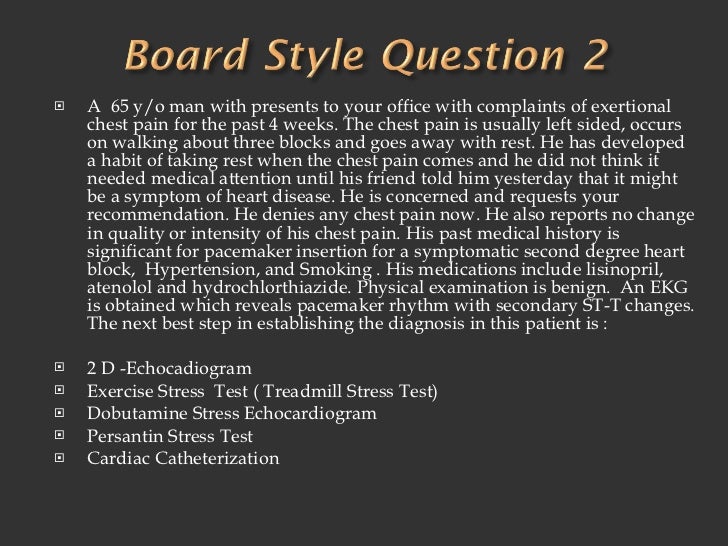 Board Style Question 2

A 65 y/o man with presents to your office with complaints of exertional chest pain for the past 4 weeks. The chest pain is usually left sided, occurs on walking about three blocks and goes away with rest. He has developed a habit of taking rest when the chest pain comes and he did not think it needed medical attention until his friend told him yesterday that it might be a symptom of heart disease. He is concerned and requests your recommendation. He denies any chest pain now. He also reports no change in quality or intensity of his chest pain. His past medical history is significant for pacemaker insertion for a symptomatic second degree heart block, Hypertension, and Smoking . His medications include lisinopril, atenolol and hydrochlorthiazide. Physical examination is benign. An EKG is obtained which reveals pacemaker rhythm with secondary ST-T changes. The next best step in establishing the diagnosis in this patient is :

2 D -Echocadiogram
Exercise Stress Test ( Treadmill Stress Test)
Dobutamine Stress Echocardiogram
Persantin Stress Test
Cardiac Catheterization